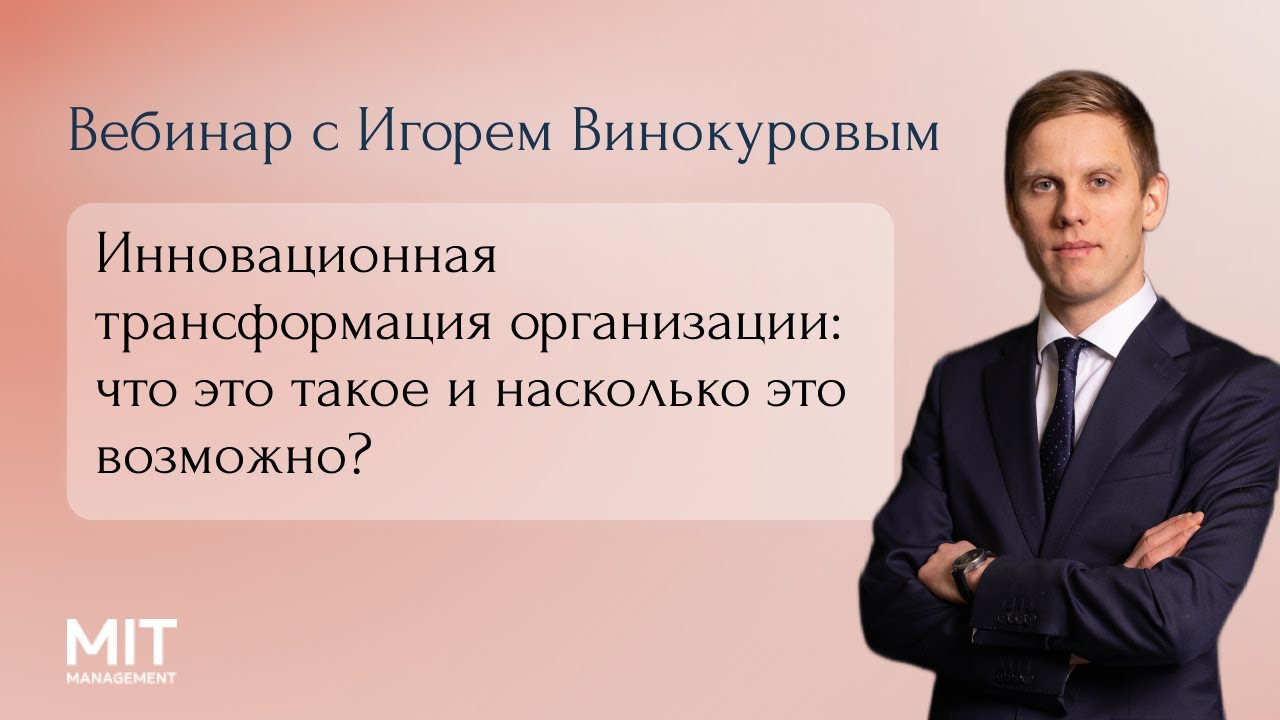 Вебинар с Игорем Винокуровым

Инновационная трансформация организации: что это такое и насколько это возможно?

MIT
MANAGEMENT